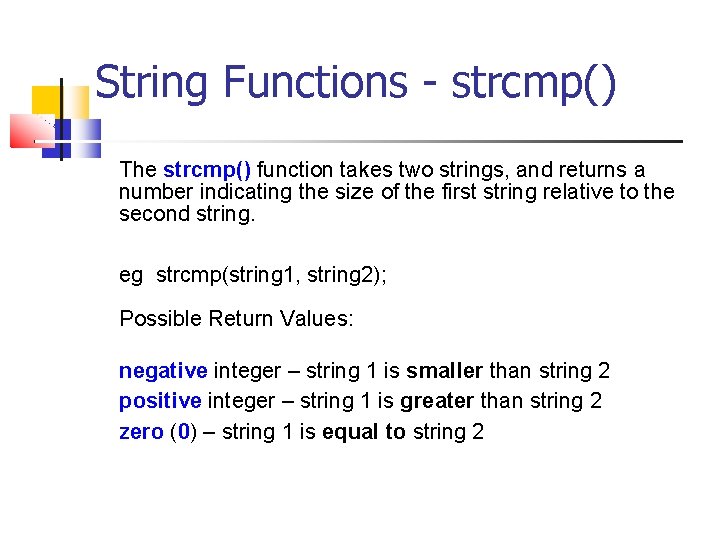 String Functions - strcmp()

The strcmp() function takes two strings, and returns a number indicating the size of the first string relative to the second string.

eg strcmp(string1, string2);

Possible Return Values:

negative integer – string 1 is smaller than string 2
positive integer – string 1 is greater than string 2
zero (0) – string 1 is equal to string 2